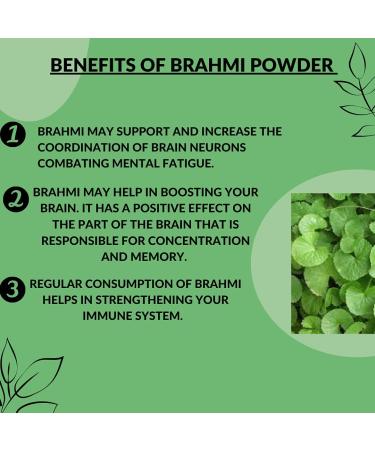 BENEFITS OF BRAHMI POWDER

1 BRAHMI MAY SUPPORT AND INCREASE THE COORDINATION OF BRAIN NEURONS COMBATING MENTAL FATIGUE.

2 BRAHMI MAY HELP IN BOOSTING YOUR BRAIN. IT HAS A POSITIVE EFFECT ON THE PART OF THE BRAIN THAT IS RESPONSIBLE FOR CONCENTRATION AND MEMORY.

3 REGULAR CONSUMPTION OF BRAHMI HELPS IN STRENGTHENING YOUR IMMUNE SYSTEM.